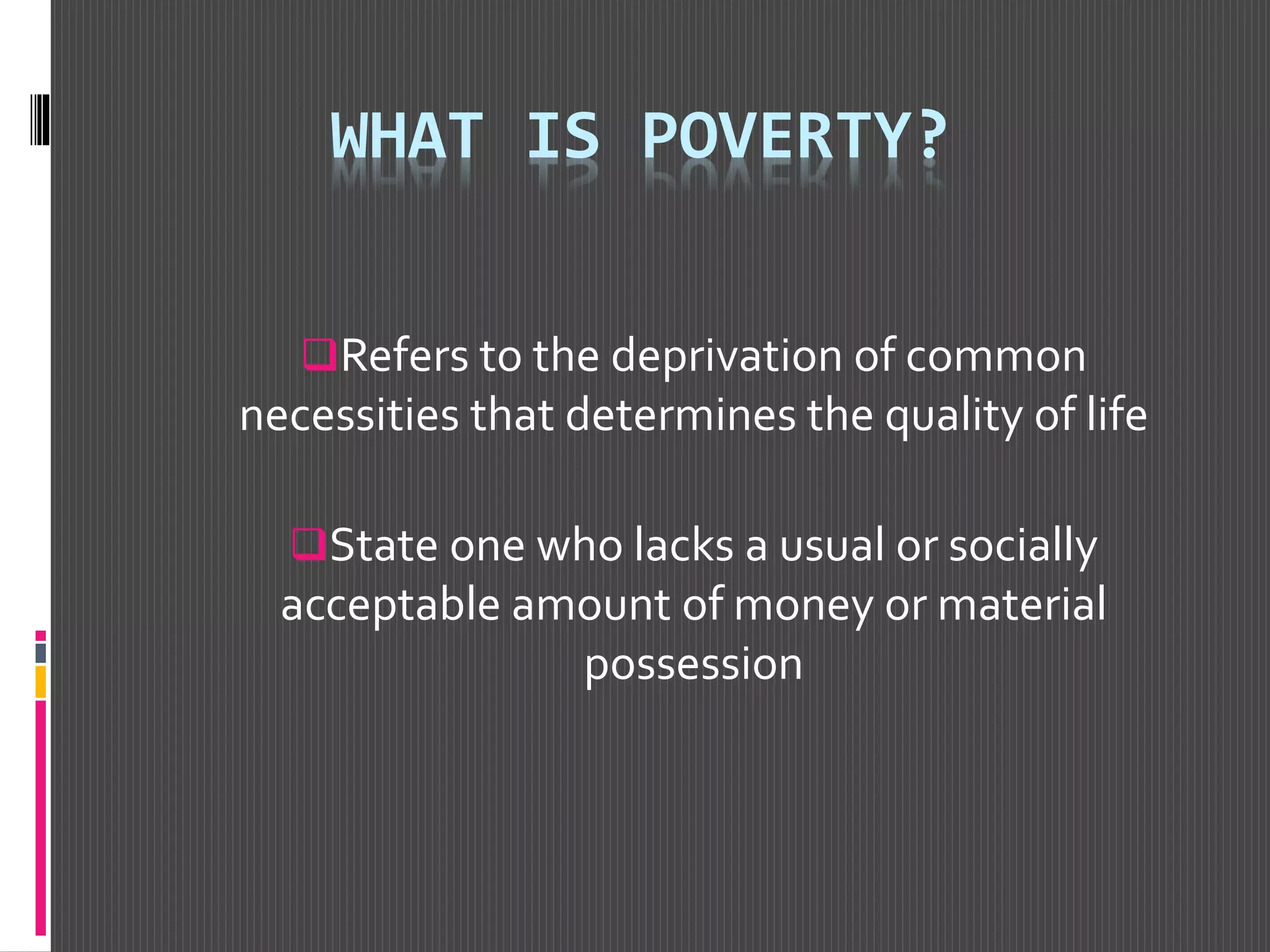 WHAT IS POVERTY?

❑Refers to the deprivation of common necessities that determines the quality of life

❑State one who lacks a usual or socially acceptable amount of money or material possession